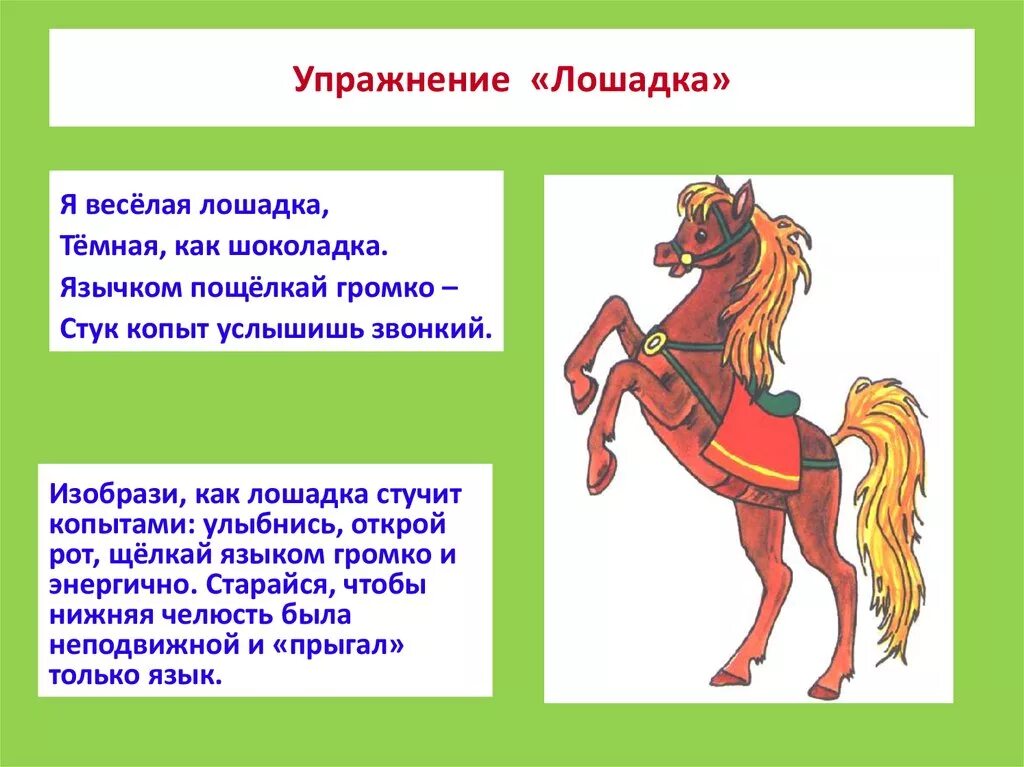 Упражнение «Лошадка»

Я весёлая лошадка,
Тёмная, как шоколадка.
Язычком пощёлкай громко –
Стук копыт услышишь звонкий.

Изобрази, как лошадка стучит копытами: улыбнись, открой рот, щёлкай языком громко и энергично. Старайся, чтобы нижняя челюсть была неподвижной и «прыгал» только язык.